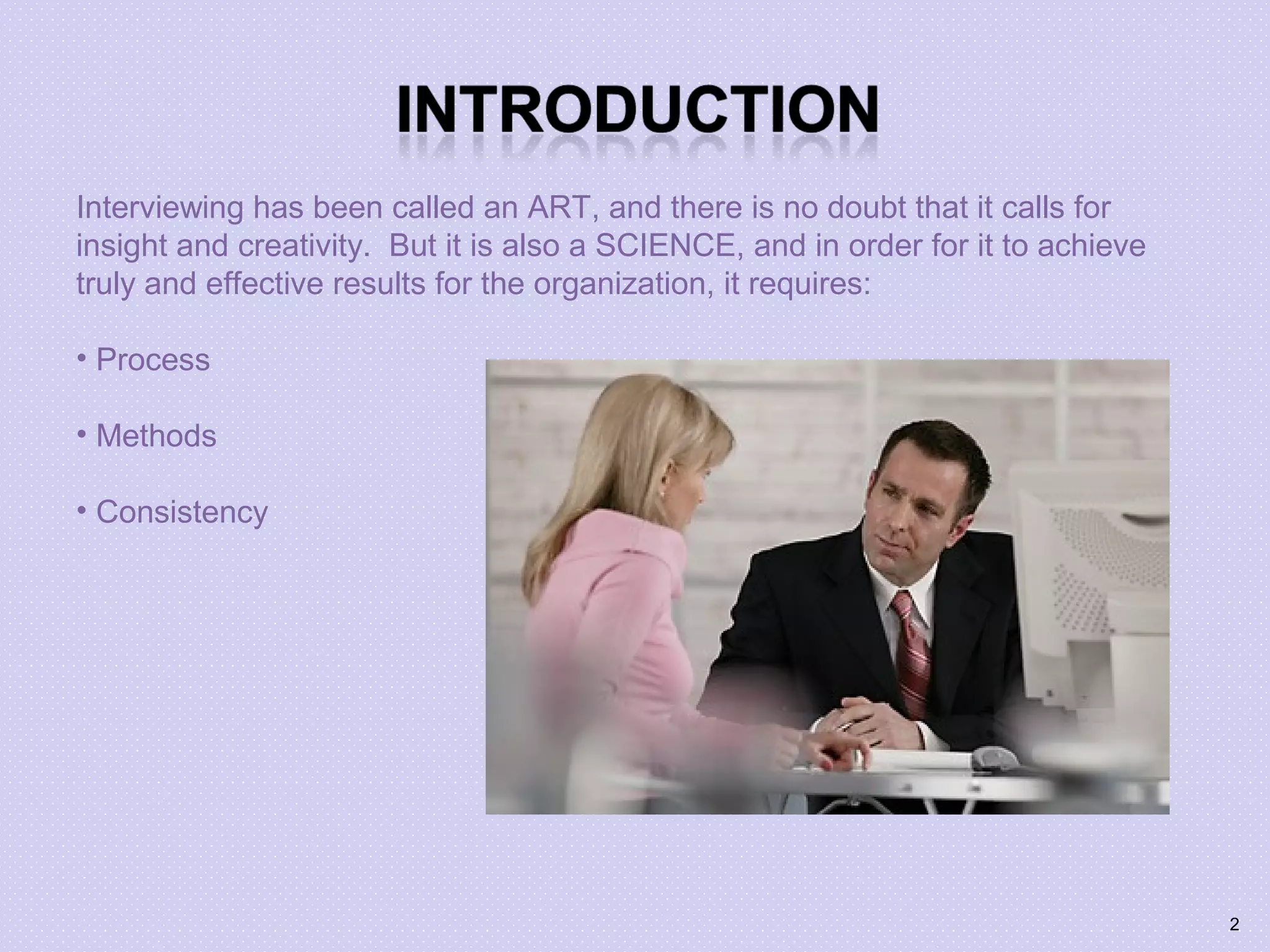 INTRODUCTION

Interviewing has been called an ART, and there is no doubt that it calls for insight and creativity.  But it is also a SCIENCE, and in order for it to achieve truly and effective results for the organization, it requires:

• Process

• Methods

• Consistency

2